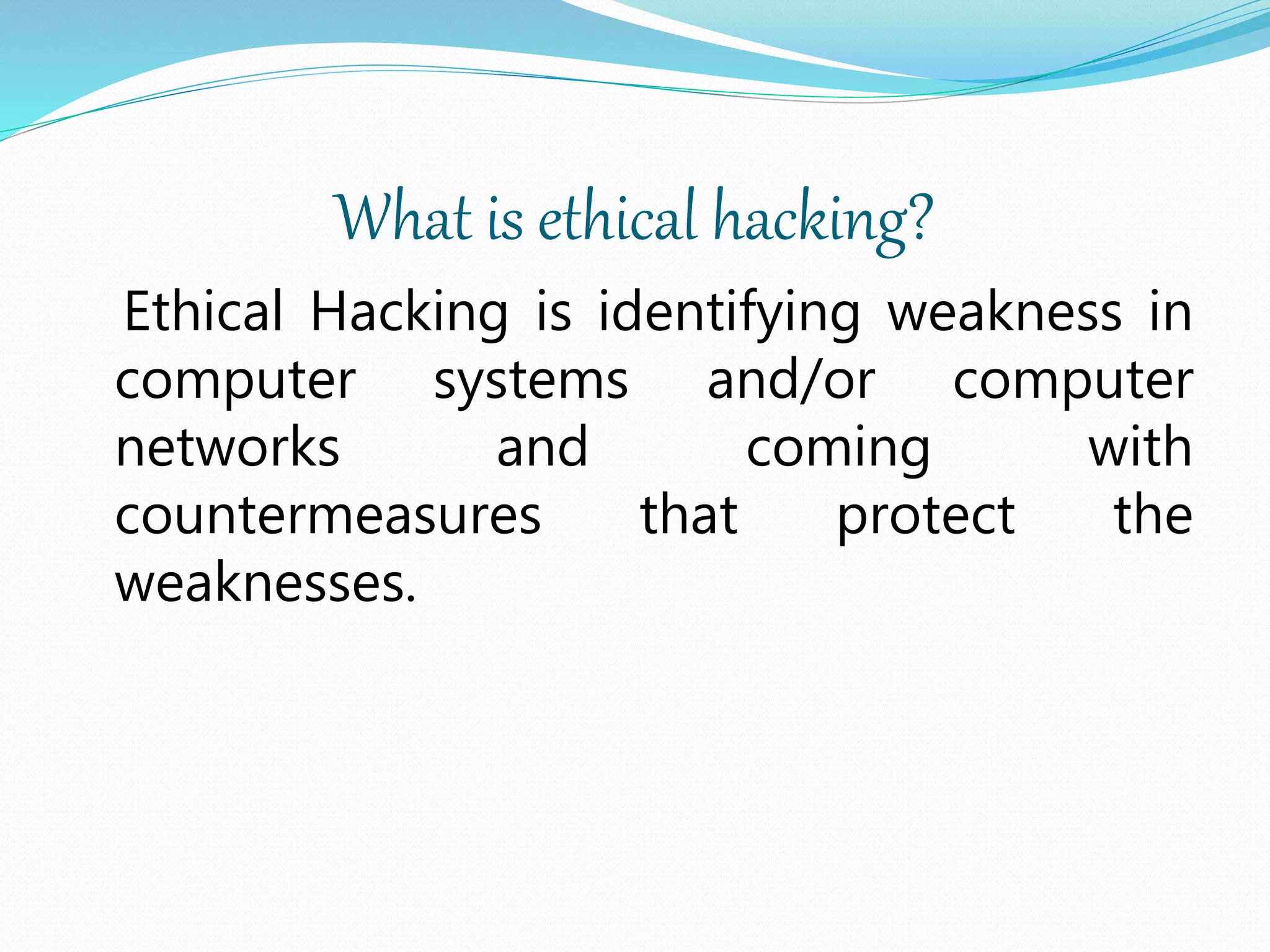 What is ethical hacking?

Ethical Hacking is identifying weakness in computer systems and/or computer networks and coming with countermeasures that protect the weaknesses.